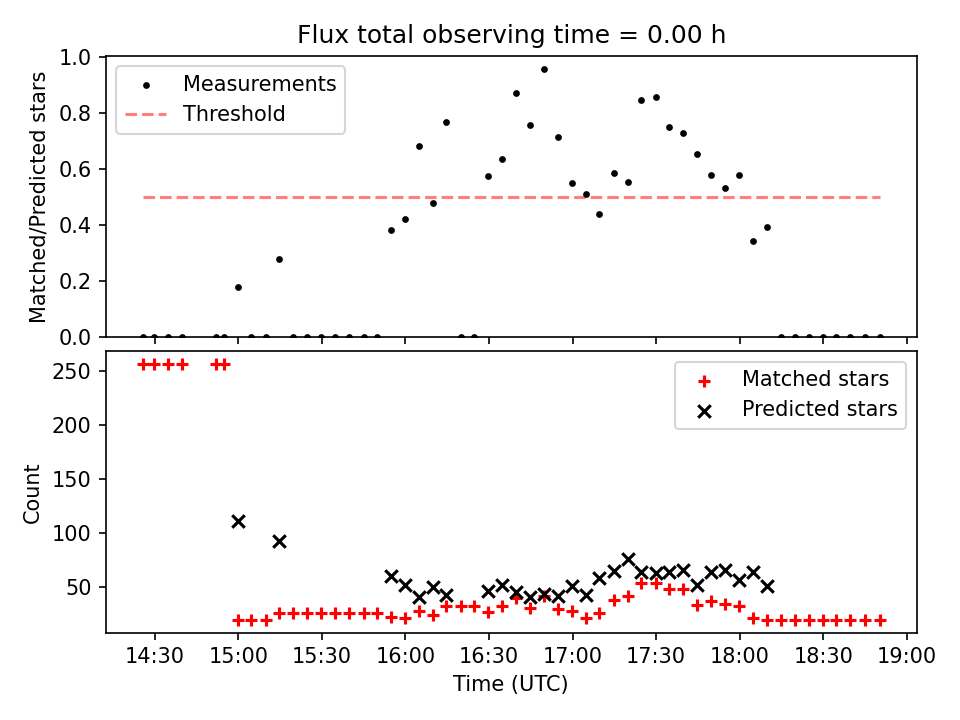 Flux total observing time = 0.00 h

Measurements
Threshold

Matched/Predicted stars

1.0
0.8
0.6
0.4
0.2
0.0

Matched stars
Predicted stars

Count

250
200
150
100
50

14:30 15:00 15:30 16:00 16:30 17:00 17:30 18:00 18:30 19:00

Time (UTC)